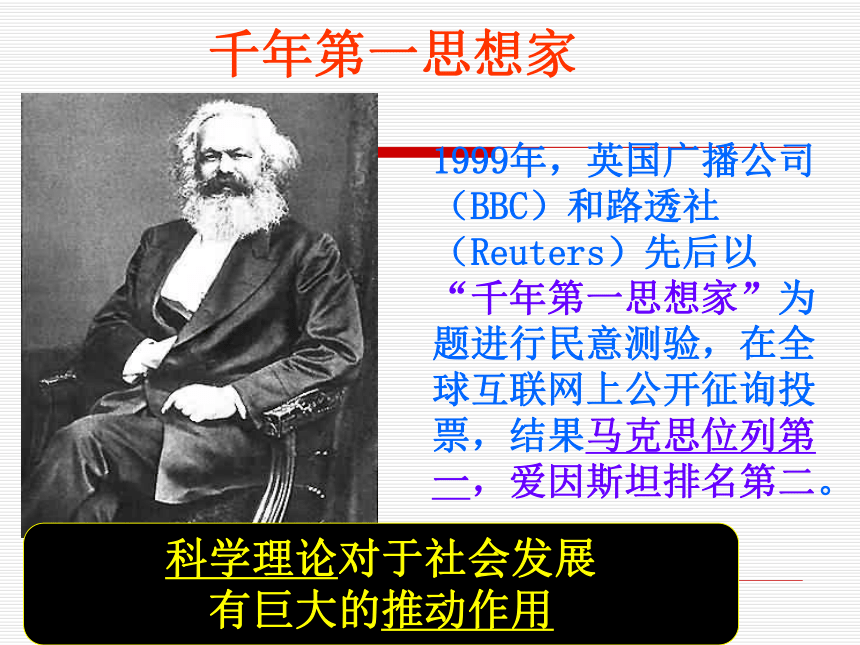 千年第一思想家

1999年，英国广播公司（BBC）和路透社（Reuters）先后以“千年第一思想家”为题进行民意测验，在全球互联网上公开征询投票，结果马克思位列第一，爱因斯坦排名第二。

科学理论对于社会发展有巨大的推动作用